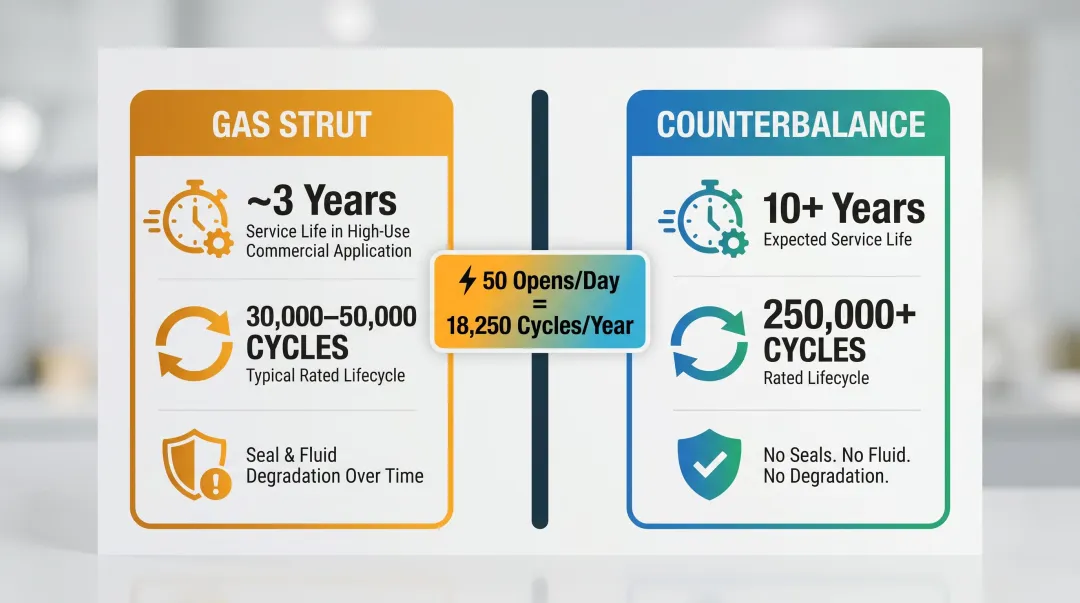 GAS STRUT

~3 Years
Service Life in High-Use Commercial Application

30,000–50,000 CYCLES
Typical Rated Lifecycle

Seal & Fluid Degradation Over Time

50 Opens/Day = 18,250 Cycles/Year

COUNTERBALANCE

10+ Years
Expected Service Life

250,000+ CYCLES
Rated Lifecycle

No Seals. No Fluid. No Degradation.